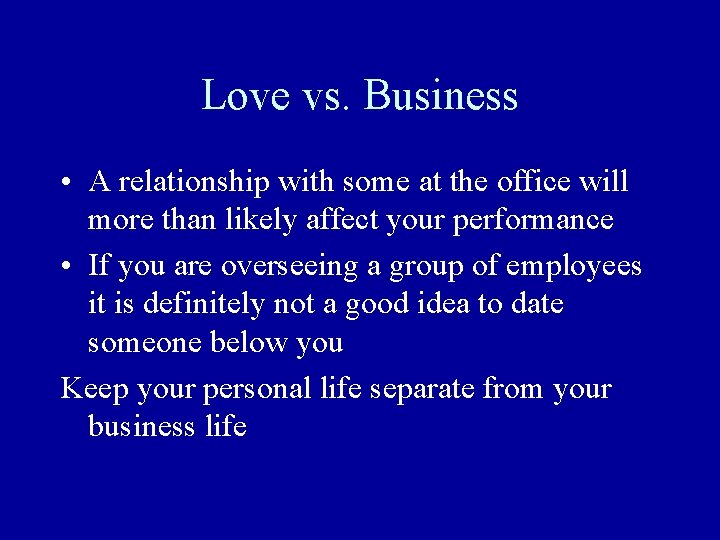 Love vs. Business

• A relationship with some at the office will more than likely affect your performance

• If you are overseeing a group of employees it is definitely not a good idea to date someone below you

Keep your personal life separate from your business life